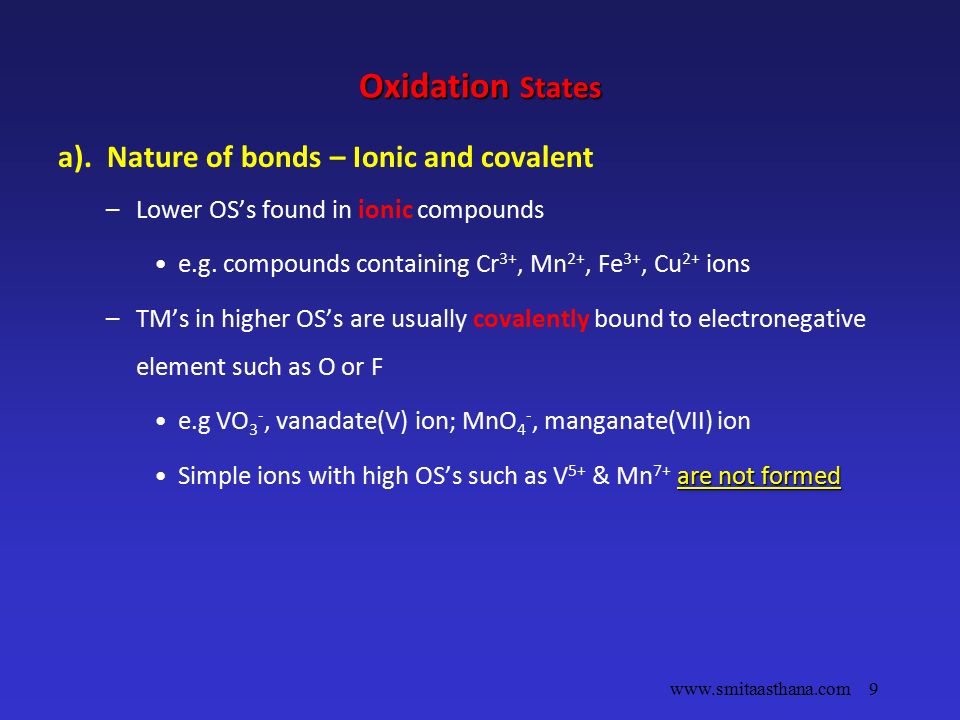 Oxidation States

a). Nature of bonds – Ionic and covalent

– Lower OS's found in ionic compounds

• e.g. compounds containing $Cr^{3+}$, $Mn^{2+}$, $Fe^{3+}$, $Cu^{2+}$ ions

– TM's in higher OS's are usually covalently bound to electronegative element such as O or F

• e.g $VO_3^-$, vanadate(V) ion; $MnO_4^-$, manganate(VII) ion

• Simple ions with high OS's such as $V^{5+}$ & $Mn^{7+}$ are not formed

www.smitaasthana.com 9